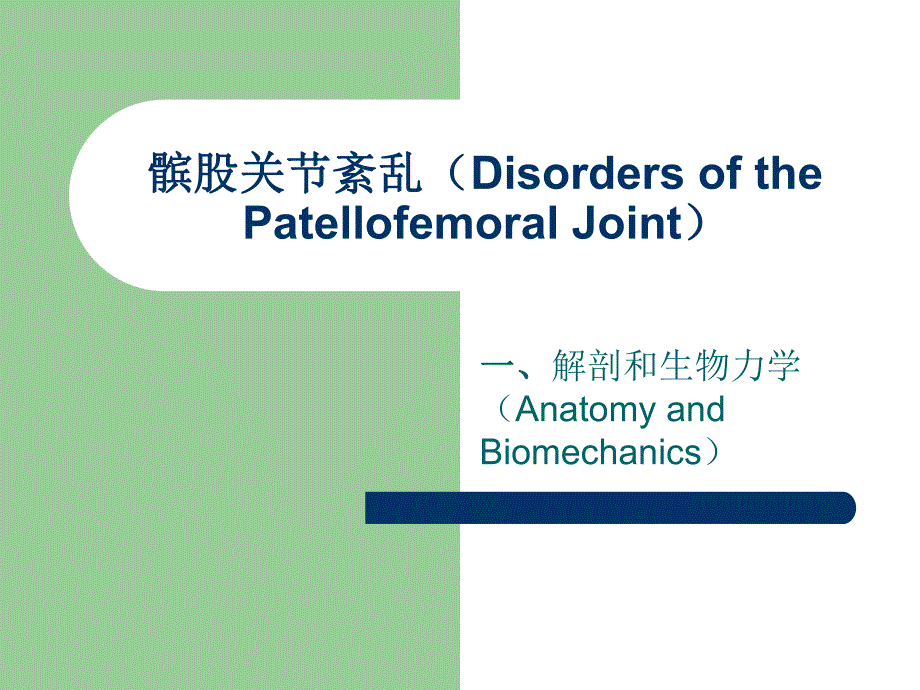 髌股关节紊乱（Disorders of the Patellofemoral Joint）

一、解剖和生物力学（Anatomy and Biomechanics）